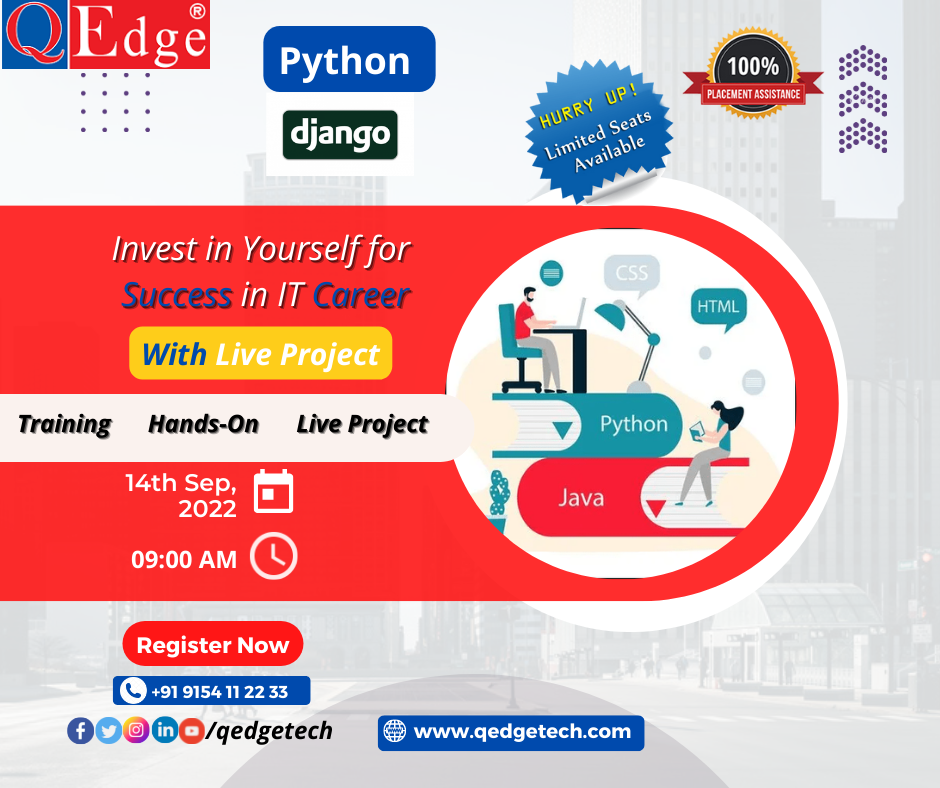 QEdge®

Python

django

HURRY UP! Limited Seats Available

100% PLACEMENT ASSISTANCE

Invest in Yourself for Success in IT Career

With Live Project

Training Hands-On Live Project

14th Sep, 2022

09:00 AM

CSS

HTML

Python

Java

Register Now

+91 9154 11 22 33

/qedgetech

www.qedgetech.com